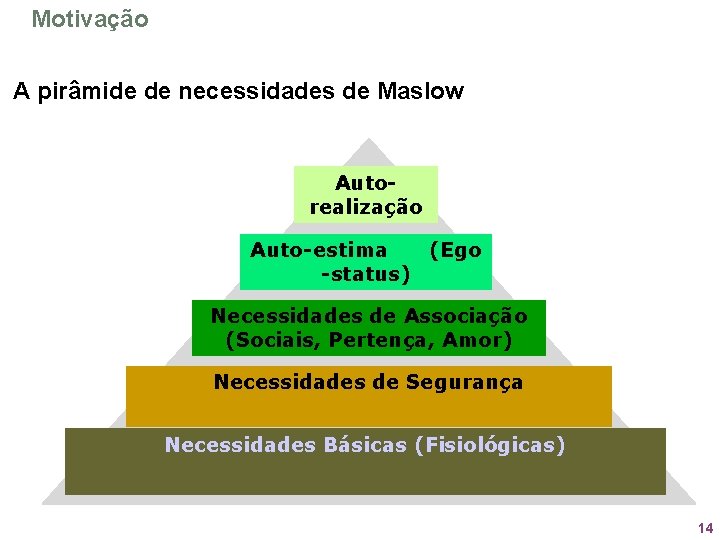 Motivação

A pirâmide de necessidades de Maslow

Auto-realização

Auto-estima (Ego -status)

Necessidades de Associação (Sociais, Pertença, Amor)

Necessidades de Segurança

Necessidades Básicas (Fisiológicas)

14